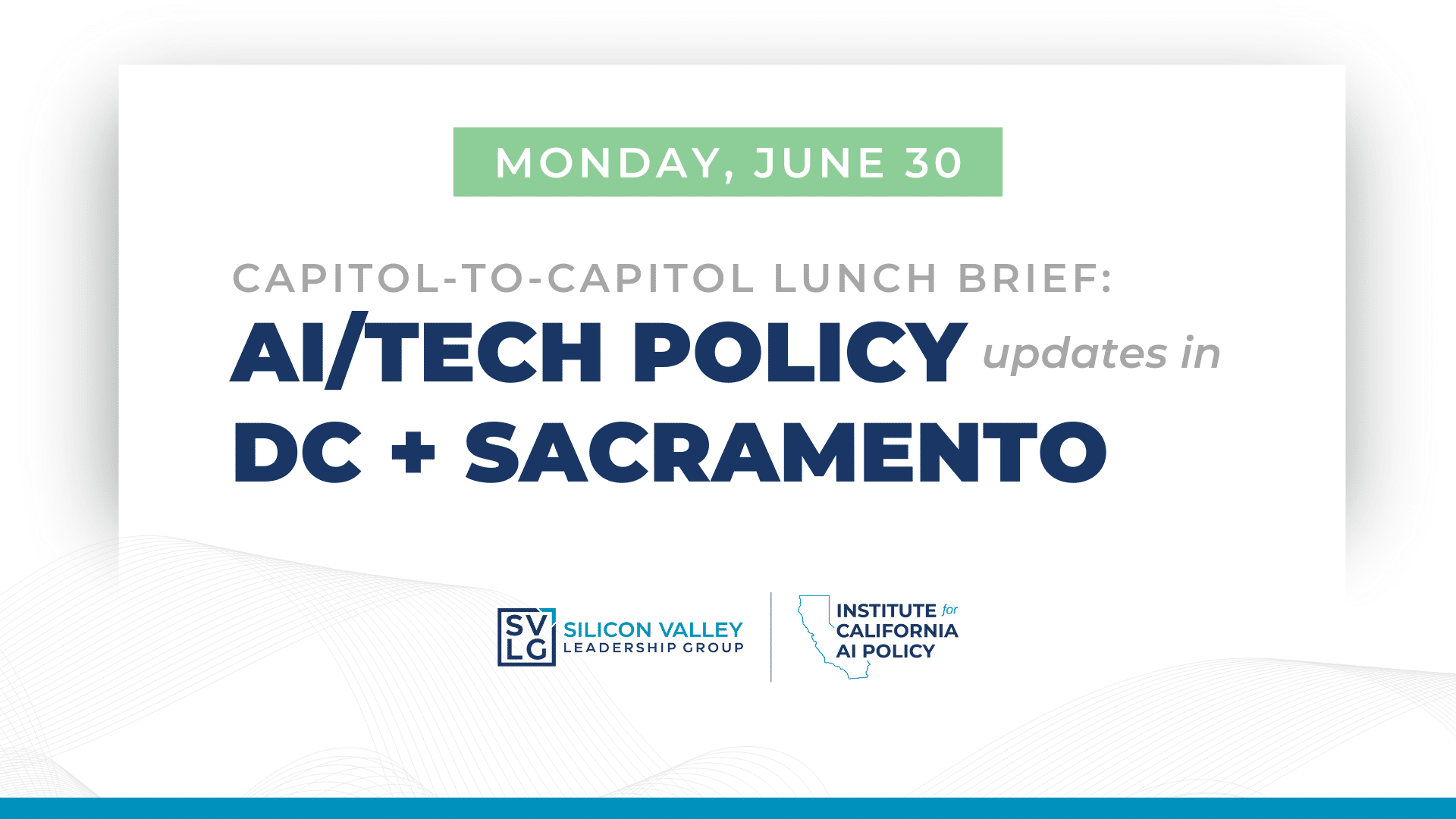 MONDAY, JUNE 30

CAPITOL-TO-CAPITOL LUNCH BRIEF:
AI/TECH POLICY updates in
DC + SACRAMENTO

SV LG SILICON VALLEY LEADERSHIP GROUP

INSTITUTE for CALIFORNIA AI POLICY